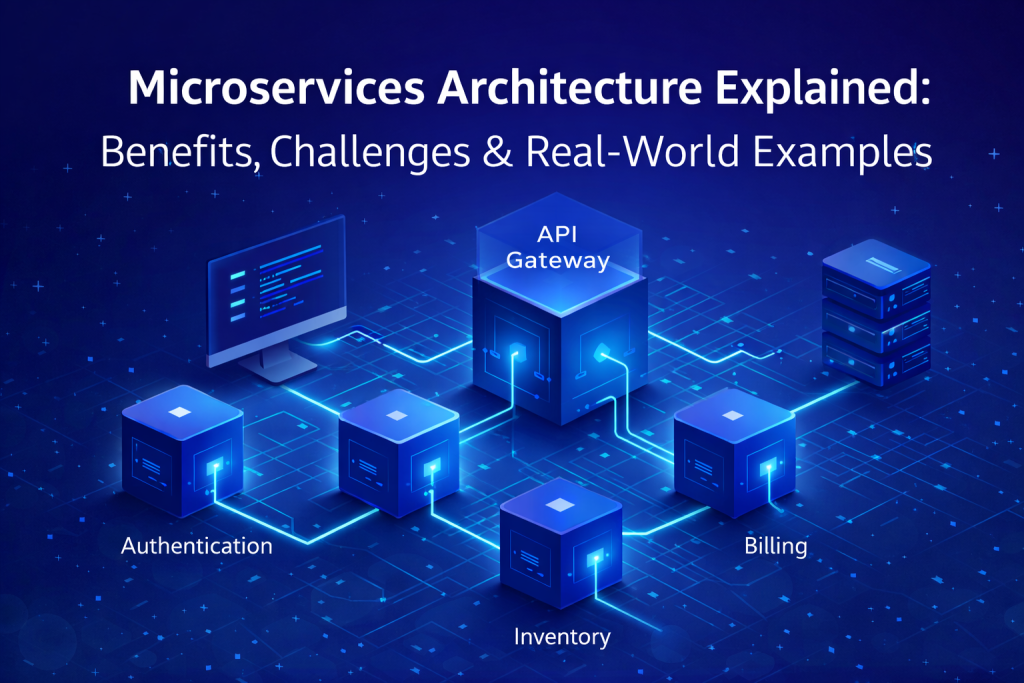 Microservices Architecture Explained:
Benefits, Challenges & Real-World Examples

API Gateway

Authentication

Billing

Inventory